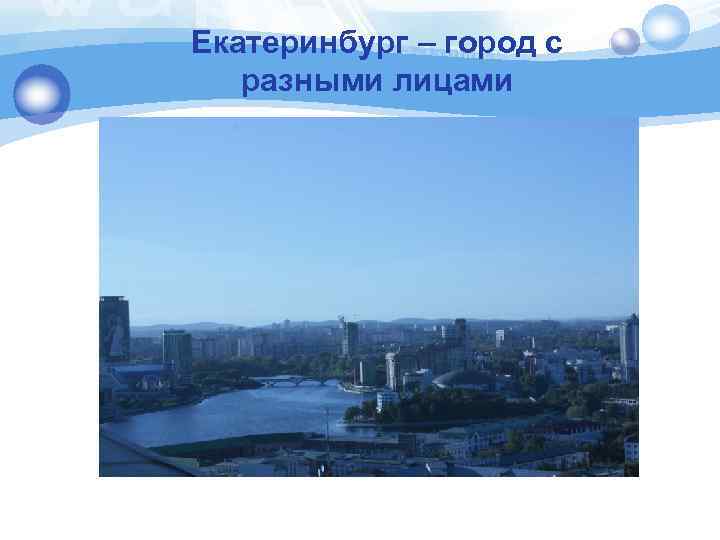 Екатеринбург – город с разными лицами